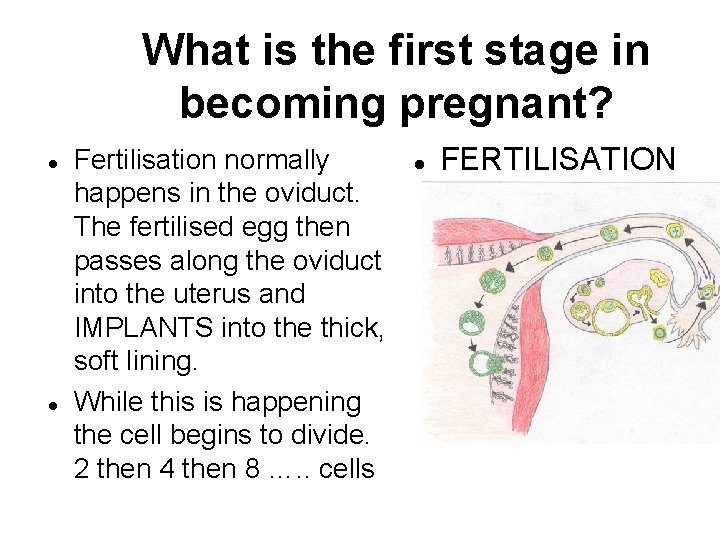 What is the first stage in becoming pregnant?

- Fertilisation normally happens in the oviduct. The fertilised egg then passes along the oviduct into the uterus and IMPLANTS into the thick, soft lining.
- While this is happening the cell begins to divide. 2 then 4 then 8 ….. cells

- FERTILISATION